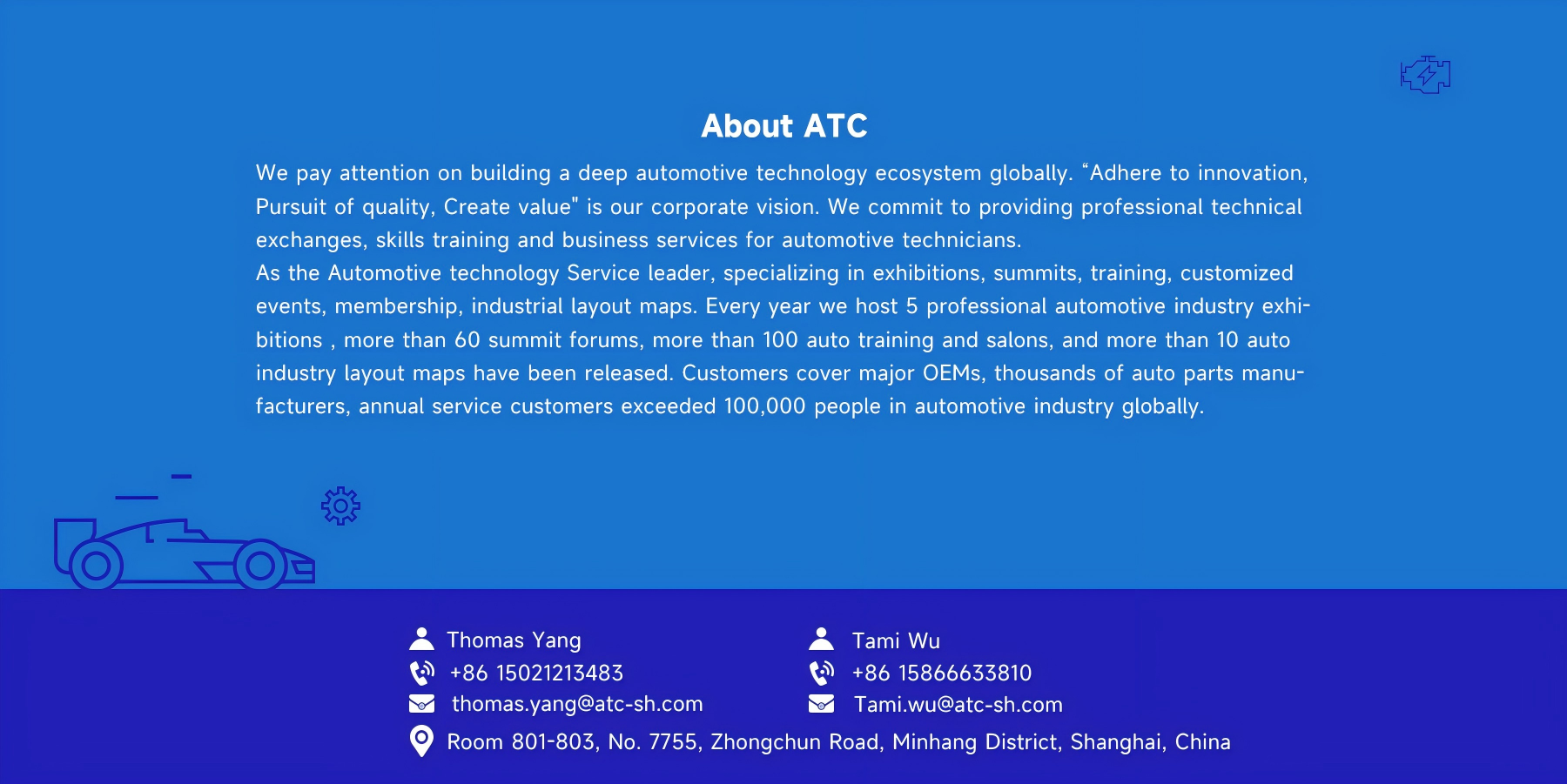 About ATC

We pay attention on building a deep automotive technology ecosystem globally. “Adhere to innovation, Pursuit of quality, Create value" is our corporate vision. We commit to providing professional technical exchanges, skills training and business services for automotive technicians.
As the Automotive technology Service leader, specializing in exhibitions, summits, training, customized events, membership, industrial layout maps. Every year we host 5 professional automotive industry exhibitions , more than 60 summit forums, more than 100 auto training and salons, and more than 10 auto industry layout maps have been released. Customers cover major OEMs, thousands of auto parts manufacturers, annual service customers exceeded 100,000 people in automotive industry globally.

Thomas Yang
+86 15021213483
thomas.yang@atc-sh.com

Tami Wu
+86 15866633810
Tami.wu@atc-sh.com

Room 801-803, No. 7755, Zhongchun Road, Minhang District, Shanghai, China